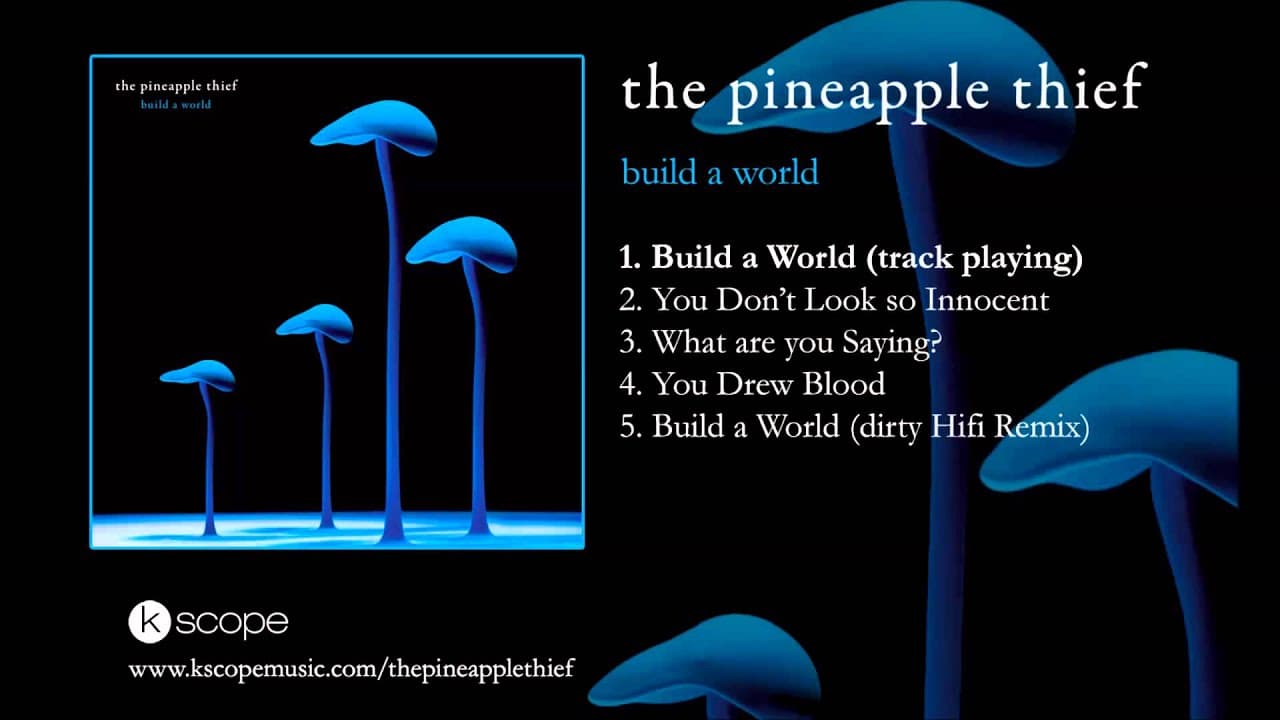 the pineapple thief
build a world

the pineapple thief

build a world

1. Build a World (track playing)
2. You Don't Look so Innocent
3. What are you Saying?
4. You Drew Blood
5. Build a World (dirty Hifi Remix)

k scope

www.kscopemusic.com/thepineapplethief